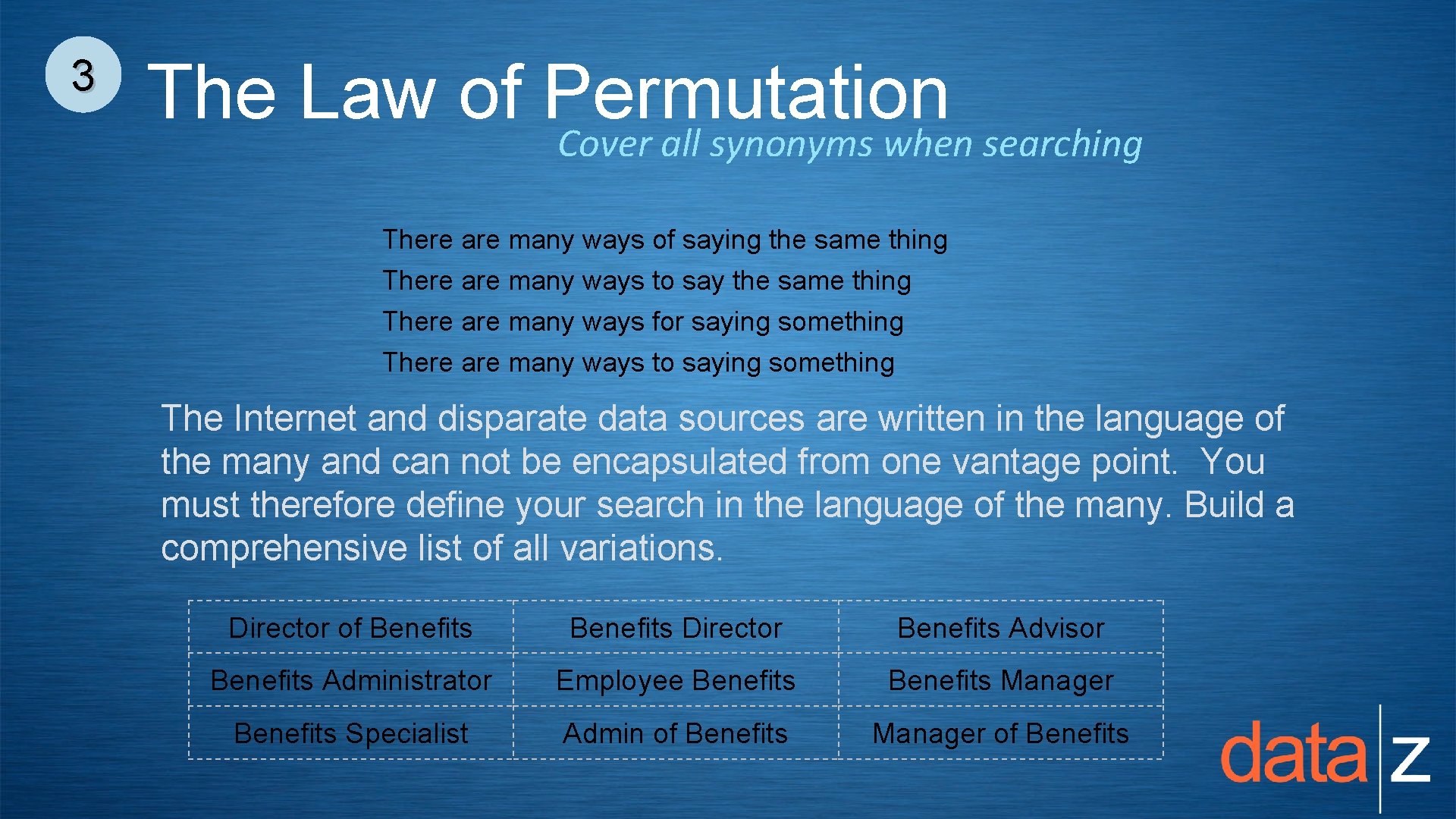 3 The Law of Permutation

Cover all synonyms when searching

There are many ways of saying the same thing
There are many ways to say the same thing
There are many ways for saying something
There are many ways to saying something

The Internet and disparate data sources are written in the language of the many and can not be encapsulated from one vantage point. You must therefore define your search in the language of the many. Build a comprehensive list of all variations.

| Director of Benefits | Benefits Director | Benefits Advisor |
|---|---|---|
| Benefits Administrator | Employee Benefits | Benefits Manager |
| Benefits Specialist | Admin of Benefits | Manager of Benefits |

data z